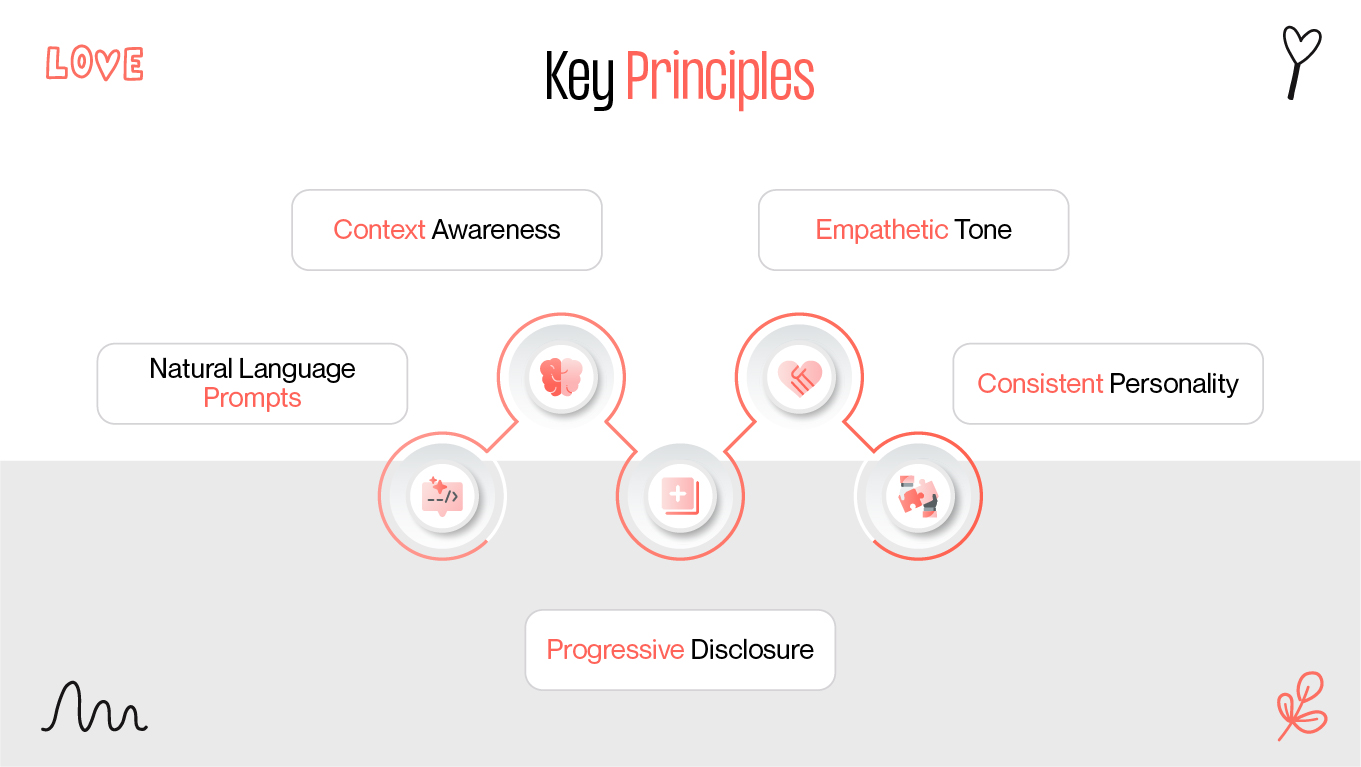 LOVE

Key Principles

Context Awareness

Empathetic Tone

Natural Language Prompts

Consistent Personality

Progressive Disclosure